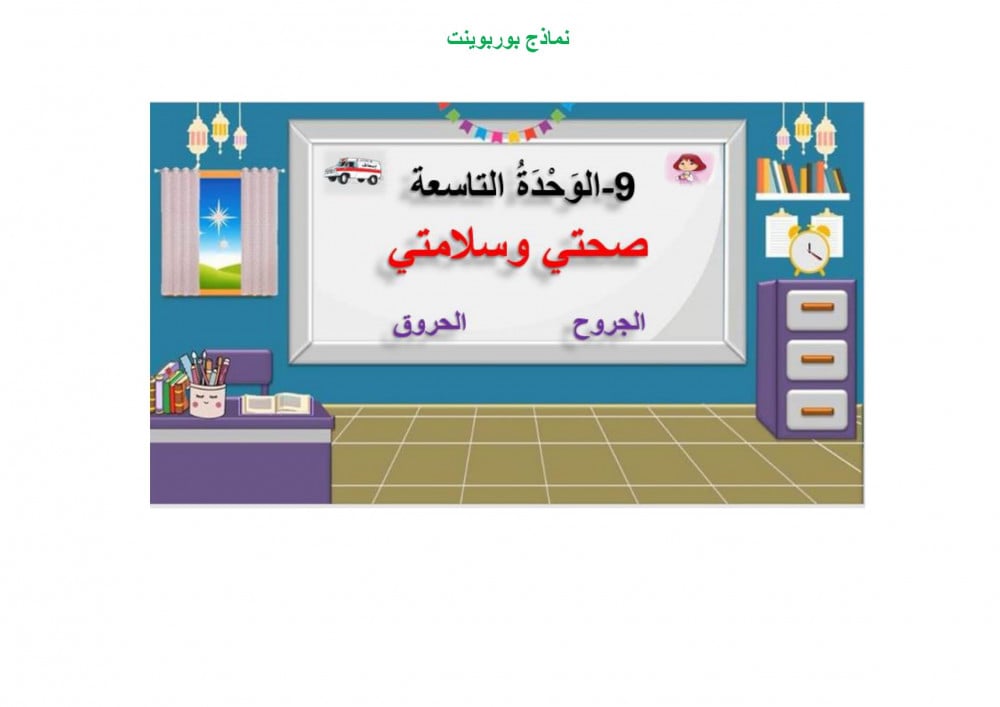 نماذج بوربوينت

9-الوَحْدَةُ التاسعة

صحتي وسلامتي

الجروح

الحروق